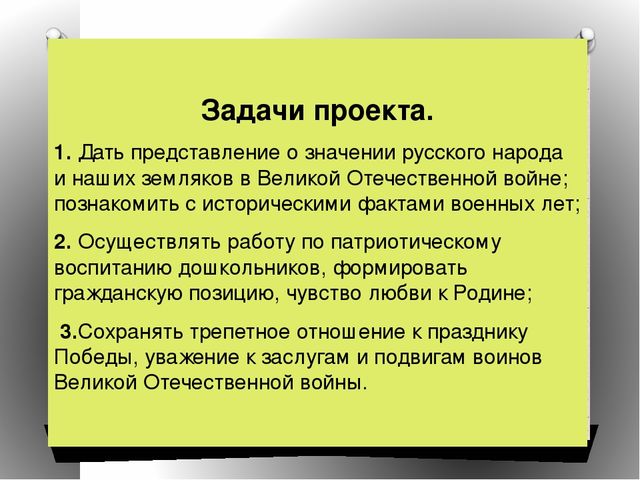 Задачи проекта.

1. Дать представление о значении русского народа и наших земляков в Великой Отечественной войне; познакомить с историческими фактами военных лет;

2. Осуществлять работу по патриотическому воспитанию дошкольников, формировать гражданскую позицию, чувство любви к Родине;

3.Сохранять трепетное отношение к празднику Победы, уважение к заслугам и подвигам воинов Великой Отечественной войны.